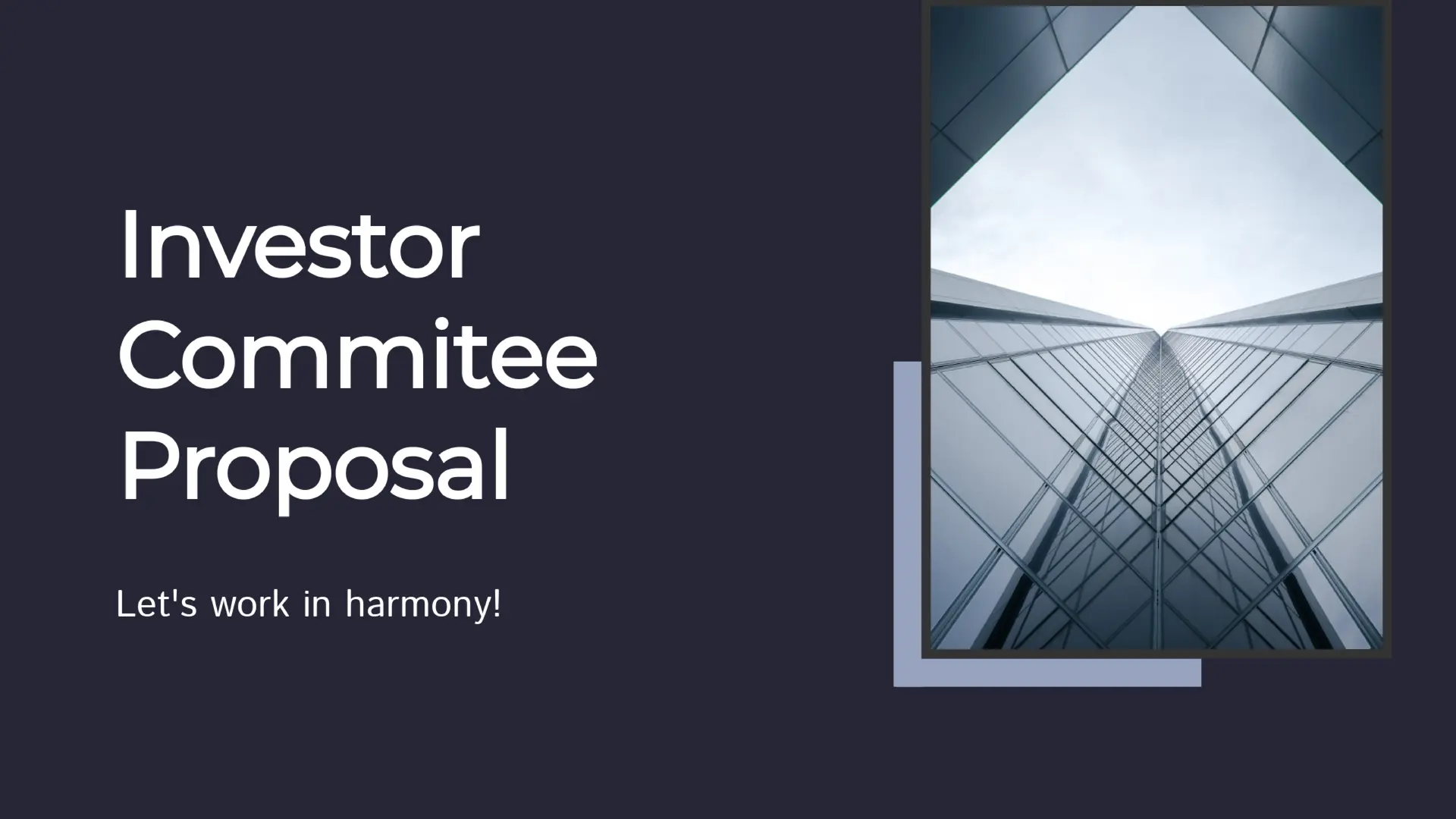 Investor Commitee Proposal

Let's work in harmony!